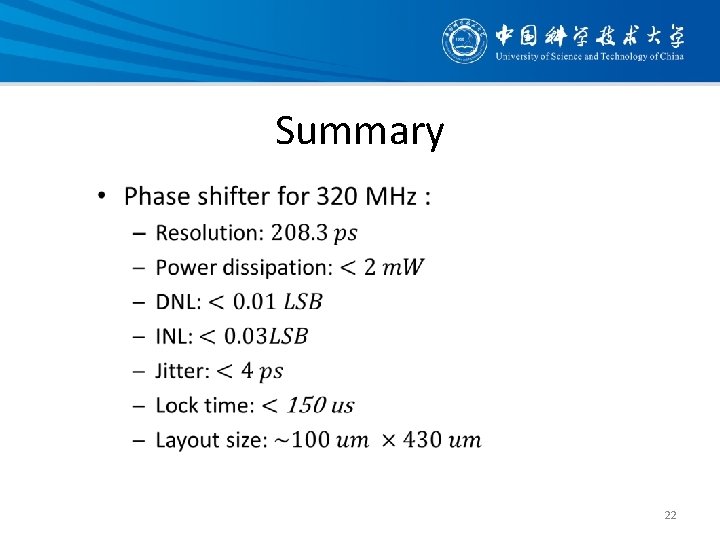 中国科学技术大学
University of Science and Technology of China

Summary

• Phase shifter for 320 MHz :
– Resolution: $208.3\ ps$
– Power dissipation: $< 2\ mW$
– DNL: $< 0.01\ LSB$
– INL: $< 0.03LSB$
– Jitter: $< 4\ ps$
– Lock time: $< 150\ us$
– Layout size: $\sim 100\ um \times 430\ um$

22